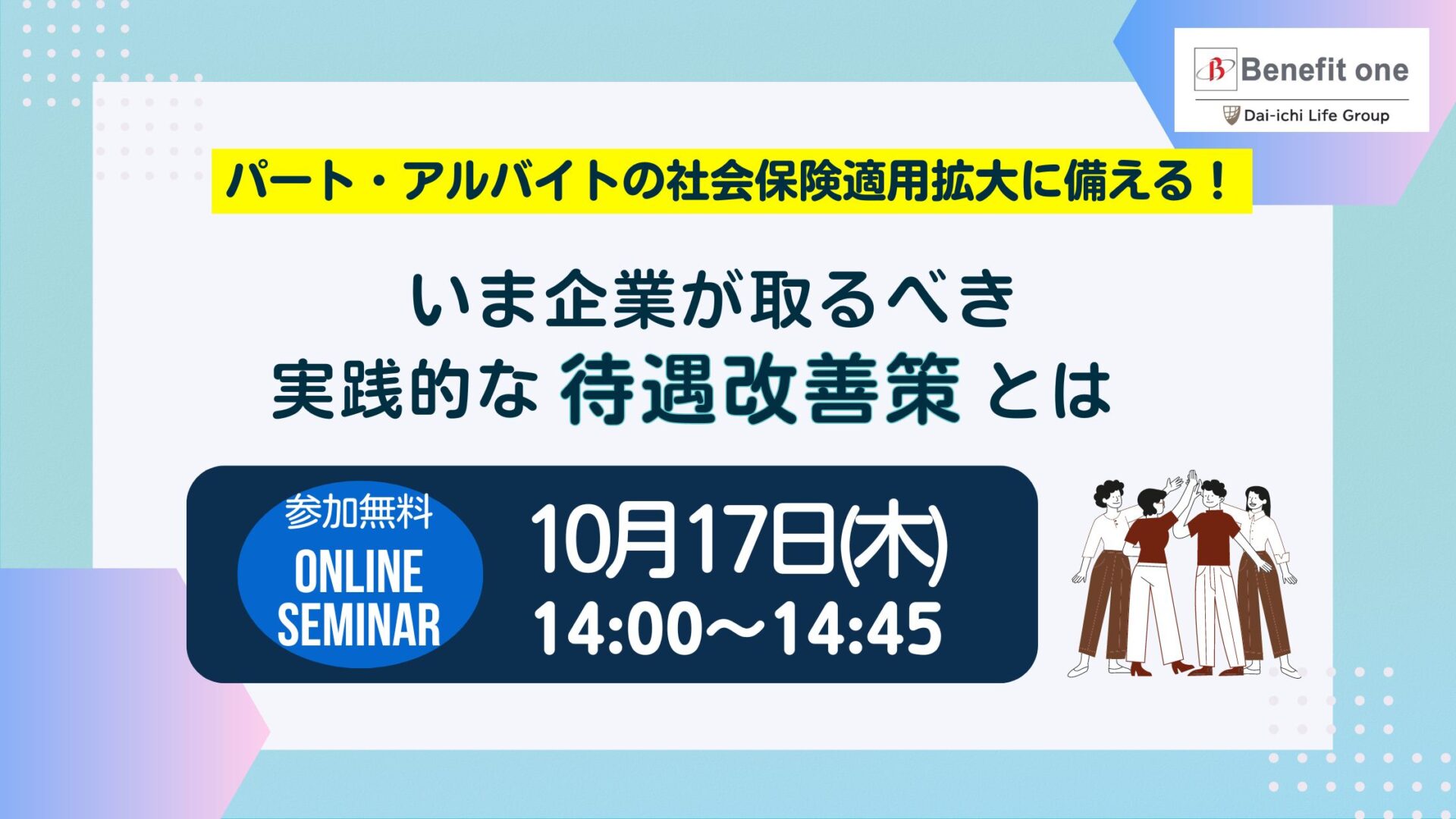 Benefit one
Dai-ichi Life Group

パート・アルバイトの社会保険適用拡大に備える！

いま企業が取るべき
実践的な 待遇改善策 とは

参加無料
ONLINE SEMINAR

10月17日(木)
14:00～14:45